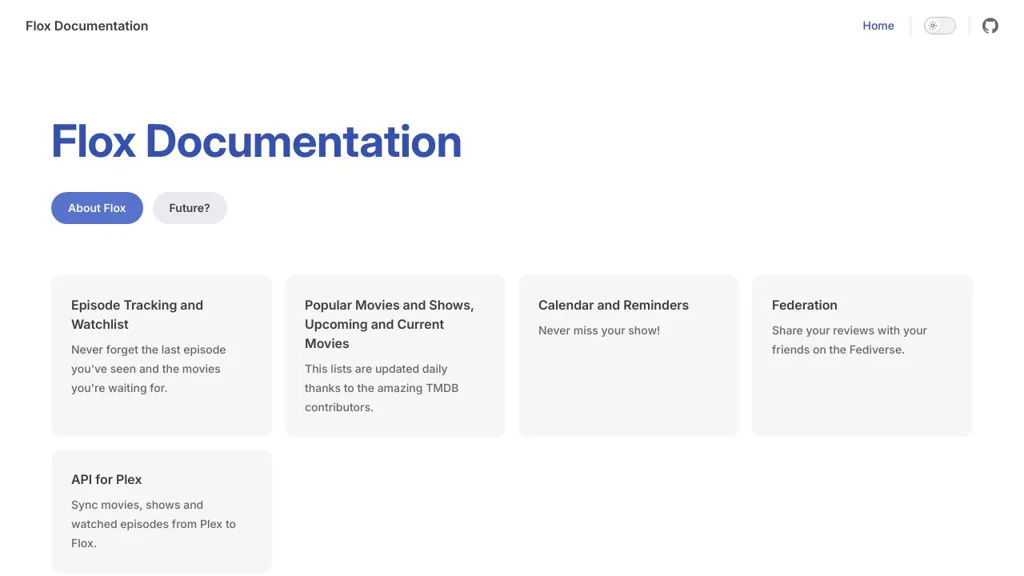 Flox Documentation

Home

Flox Documentation

About Flox

Future?

Episode Tracking and Watchlist

Never forget the last episode you've seen and the movies you're waiting for.

Popular Movies and Shows, Upcoming and Current Movies

This lists are updated daily thanks to the amazing TMDB contributors.

Calendar and Reminders

Never miss your show!

Federation

Share your reviews with your friends on the Fediverse.

API for Plex

Sync movies, shows and watched episodes from Plex to Flox.